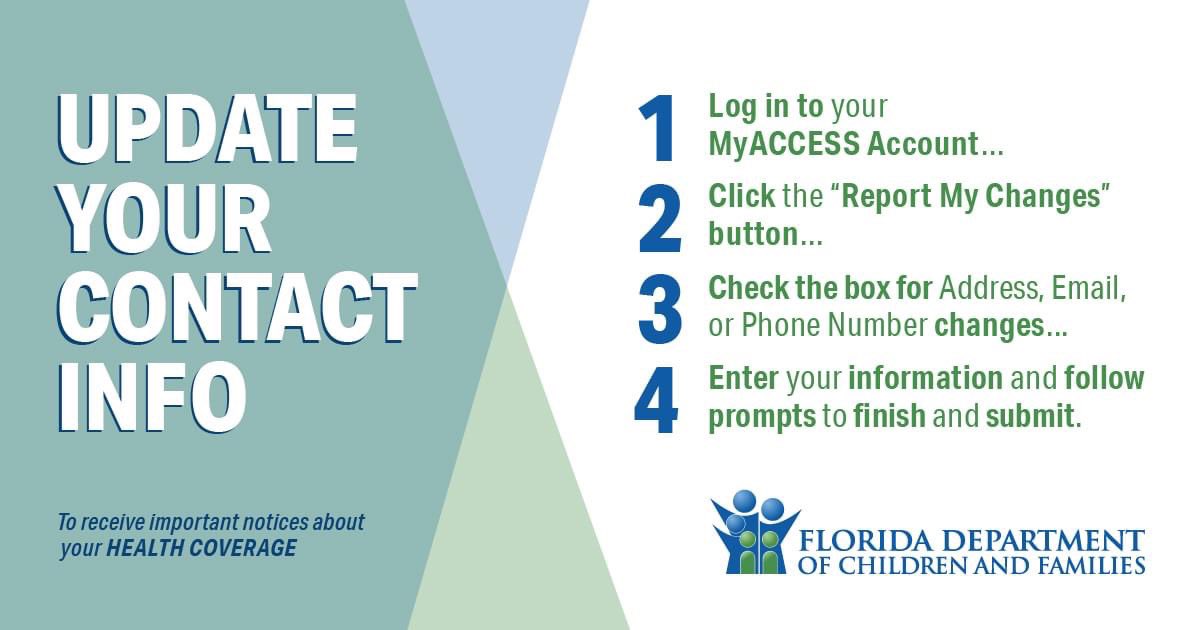 UPDATE YOUR CONTACT INFO

To receive important notices about your HEALTH COVERAGE

1 Log in to your MyACCESS Account...

2 Click the "Report My Changes" button...

3 Check the box for Address, Email, or Phone Number changes...

4 Enter your information and follow prompts to finish and submit.

FLORIDA DEPARTMENT OF CHILDREN AND FAMILIES